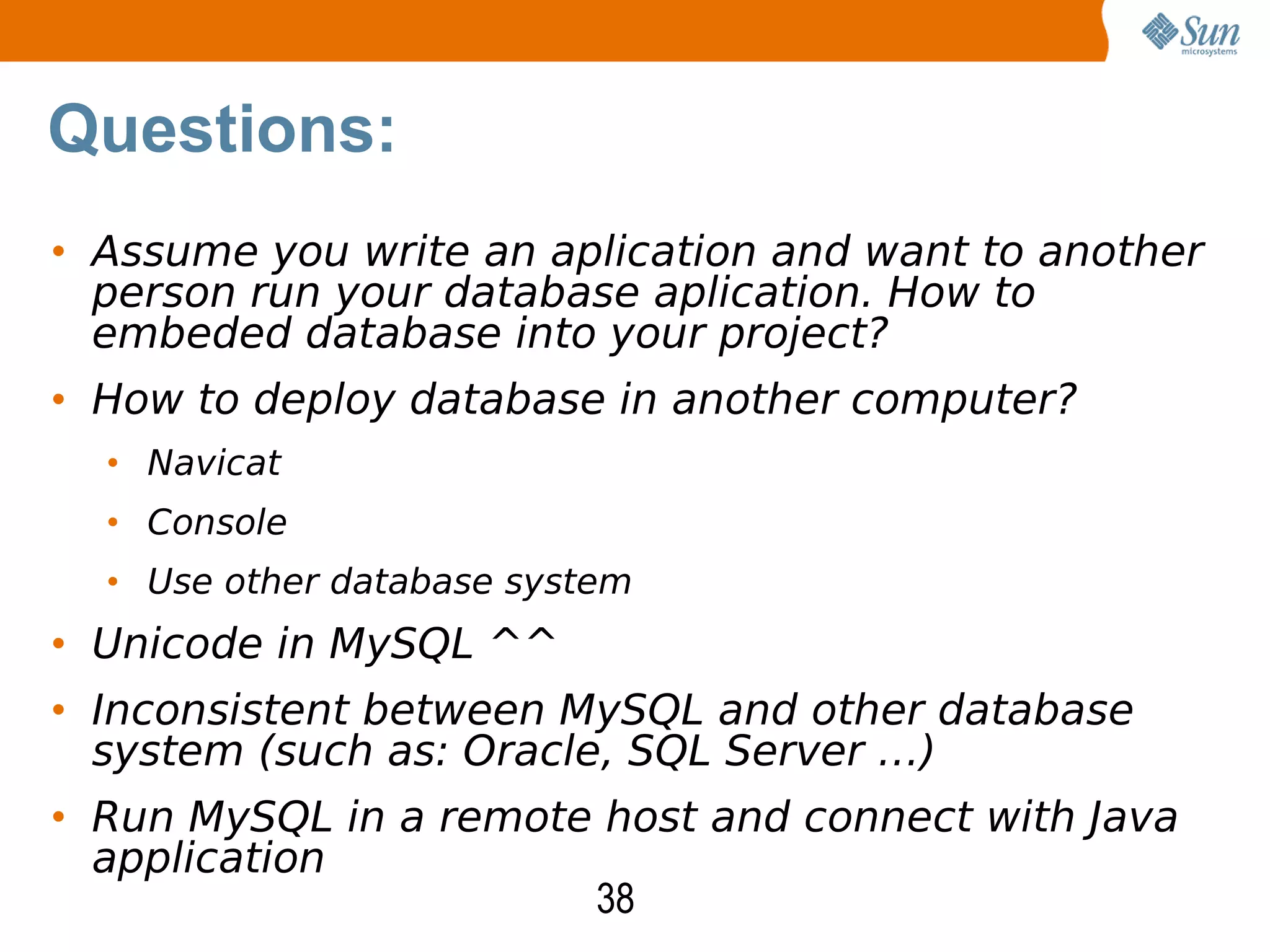 Sun microsystems

Questions:

• Assume you write an aplication and want to another person run your database aplication. How to embeded database into your project?

• How to deploy database in another computer?

• Navicat

• Console

• Use other database system

• Unicode in MySQL ^^

• Inconsistent between MySQL and other database system (such as: Oracle, SQL Server ...)

• Run MySQL in a remote host and connect with Java application

38